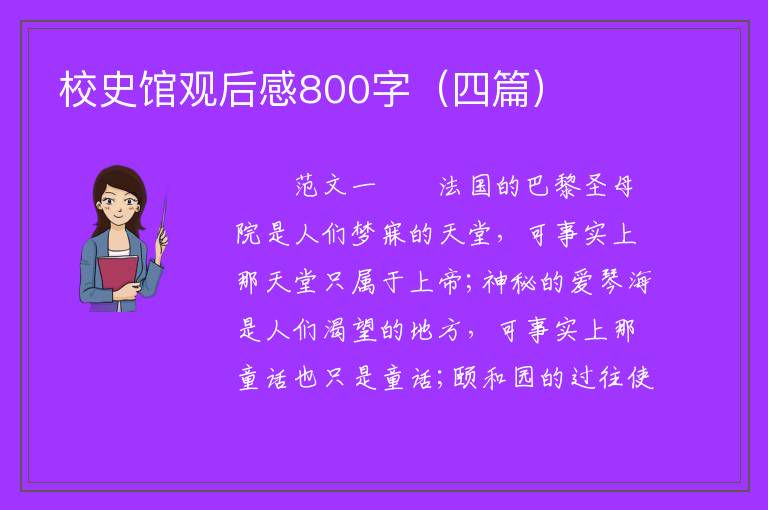 校史馆观后感800字（四篇）

范文一　　法国的巴黎圣母院是人们梦寐的天堂，可事实上那天堂只属于上帝；神秘的爱琴海是人们渴望的地方，可事实上那童话也只是童话；颐和园的过往使